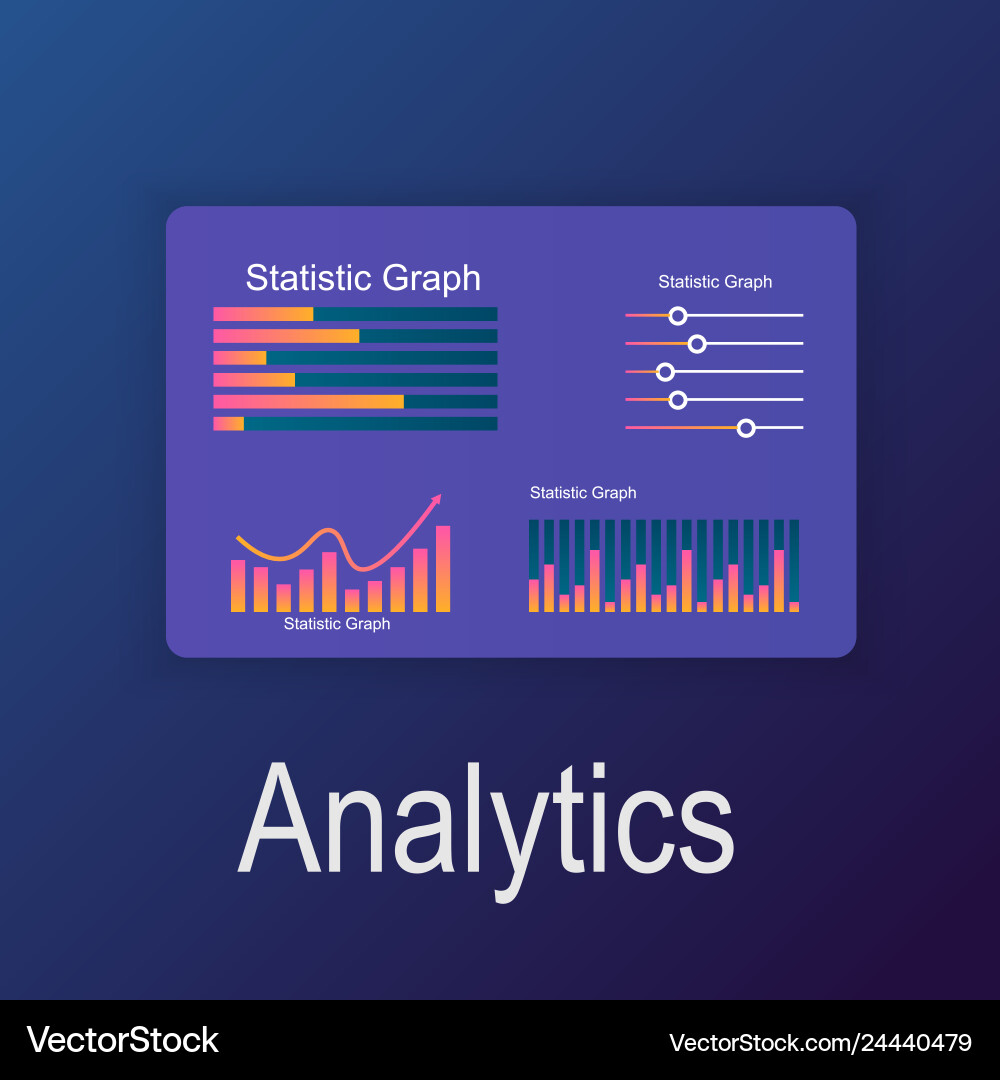 Statistic Graph

Statistic Graph

Statistic Graph

Statistic Graph

Analytics

VectorStock

VectorStock.com/24440479